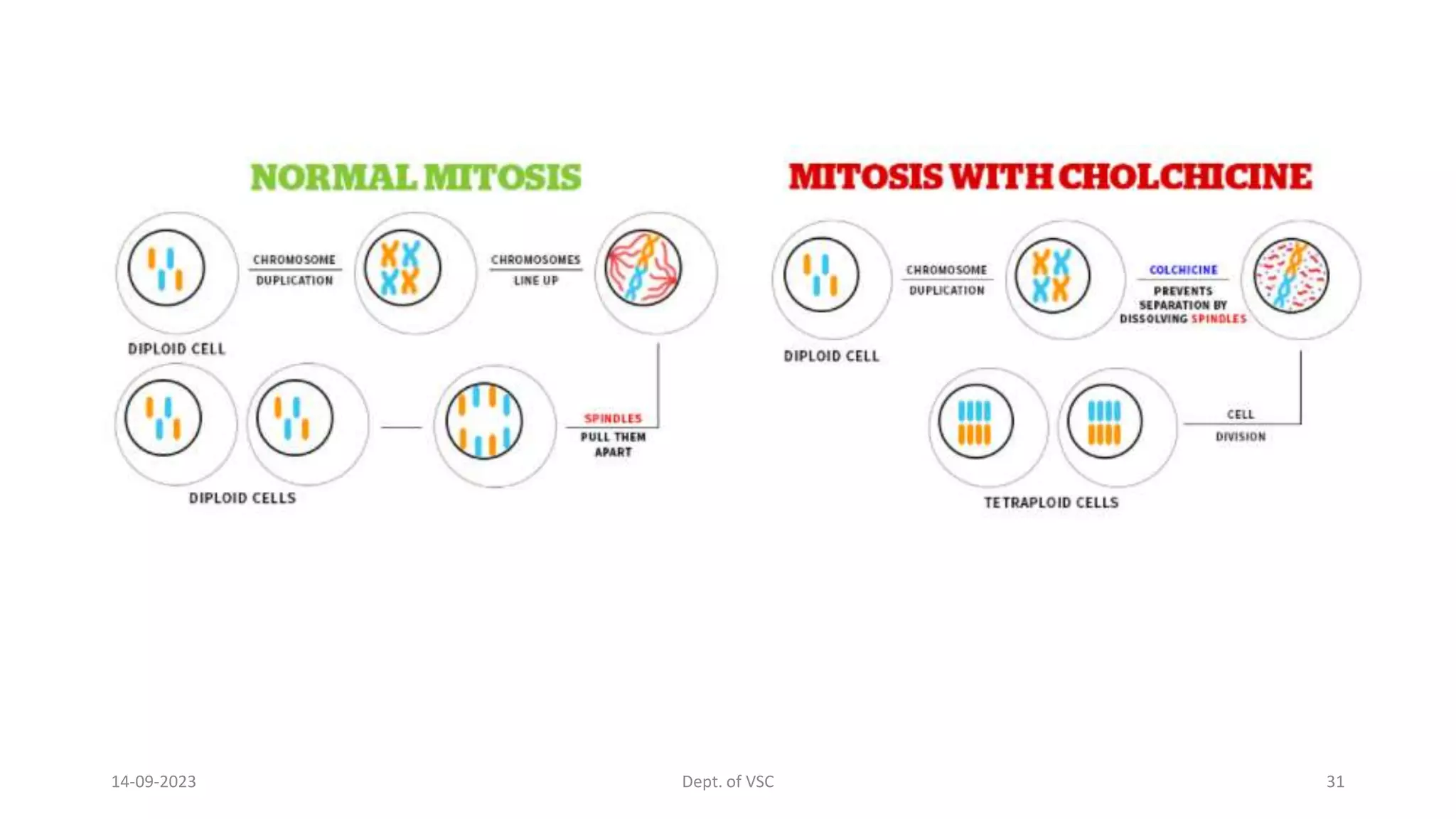 NORMAL MITOSIS

CHROMOSOME DUPLICATION

CHROMOSOMES LINE UP

DIPLOID CELL

SPINDLES PULL THEM APART

DIPLOID CELLS

MITOSIS WITH CHOLCHICINE

CHROMOSOME DUPLICATION

COLCHICINE PREVENTS SEPARATION BY DISSOLVING SPINDLES

DIPLOID CELL

CELL DIVISION

TETRAPLOID CELLS

14-09-2023

Dept. of VSC

31